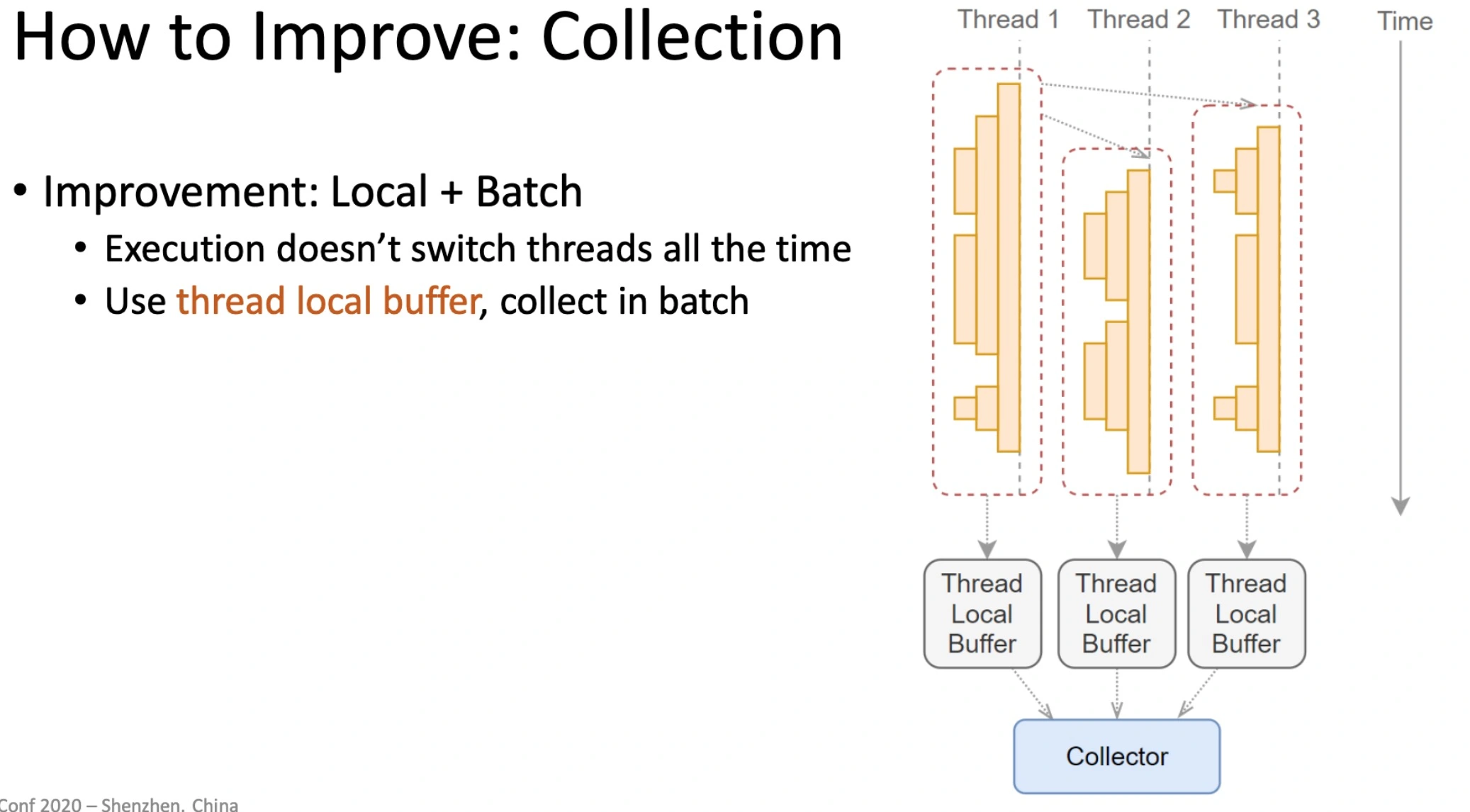 How to Improve: Collection

• Improvement: Local + Batch
  • Execution doesn't switch threads all the time
  • Use thread local buffer, collect in batch

Thread 1 Thread 2 Thread 3 Time

Thread Local Buffer

Thread Local Buffer

Thread Local Buffer

Collector

Conf 2020 – Shenzhen, China